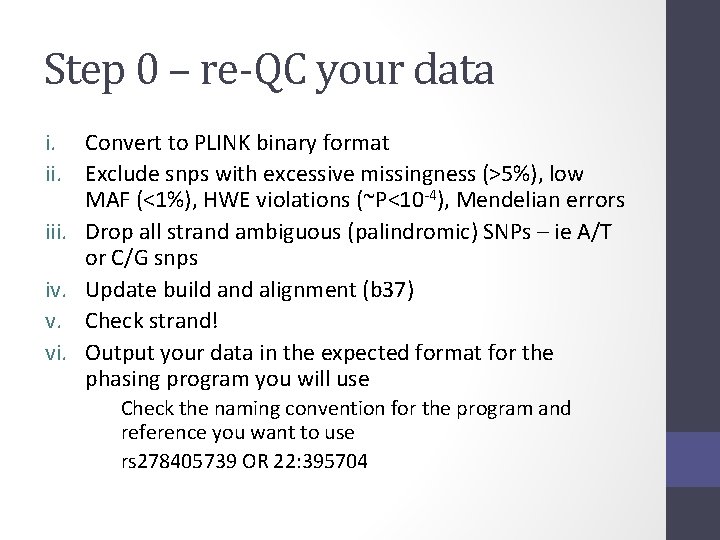 Step 0 – re-QC your data

i. Convert to PLINK binary format
ii. Exclude snps with excessive missingness (>5%), low MAF (<1%), HWE violations (~P<$10^{-4}$), Mendelian errors
iii. Drop all strand ambiguous (palindromic) SNPs – ie A/T or C/G snps
iv. Update build and alignment (b37)
v. Check strand!
vi. Output your data in the expected format for the phasing program you will use

Check the naming convention for the program and reference you want to use

rs278405739 OR 22:395704